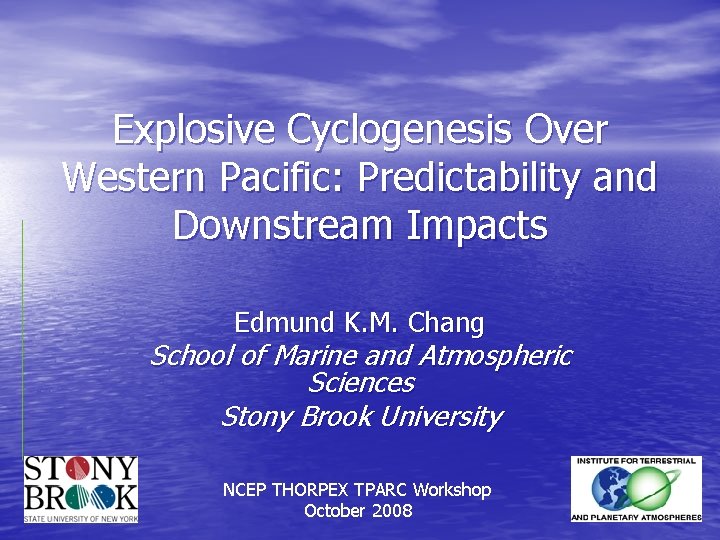 Explosive Cyclogenesis Over Western Pacific: Predictability and Downstream Impacts

Edmund K.M. Chang
School of Marine and Atmospheric Sciences
Stony Brook University

STONY BROOK
STATE UNIVERSITY OF NEW YORK

NCEP THORPEX TPARC Workshop
October 2008

INSTITUTE FOR TERRESTRIAL AND PLANETARY ATMOSPHERES